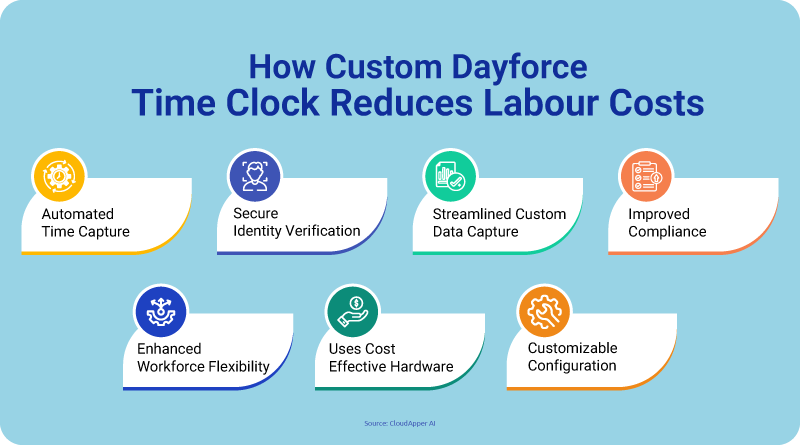 How Custom Dayforce Time Clock Reduces Labour Costs

Automated Time Capture

Secure Identity Verification

Streamlined Custom Data Capture

Improved Compliance

Enhanced Workforce Flexibility

Uses Cost Effective Hardware

Customizable Configuration

Source: CloudApper AI